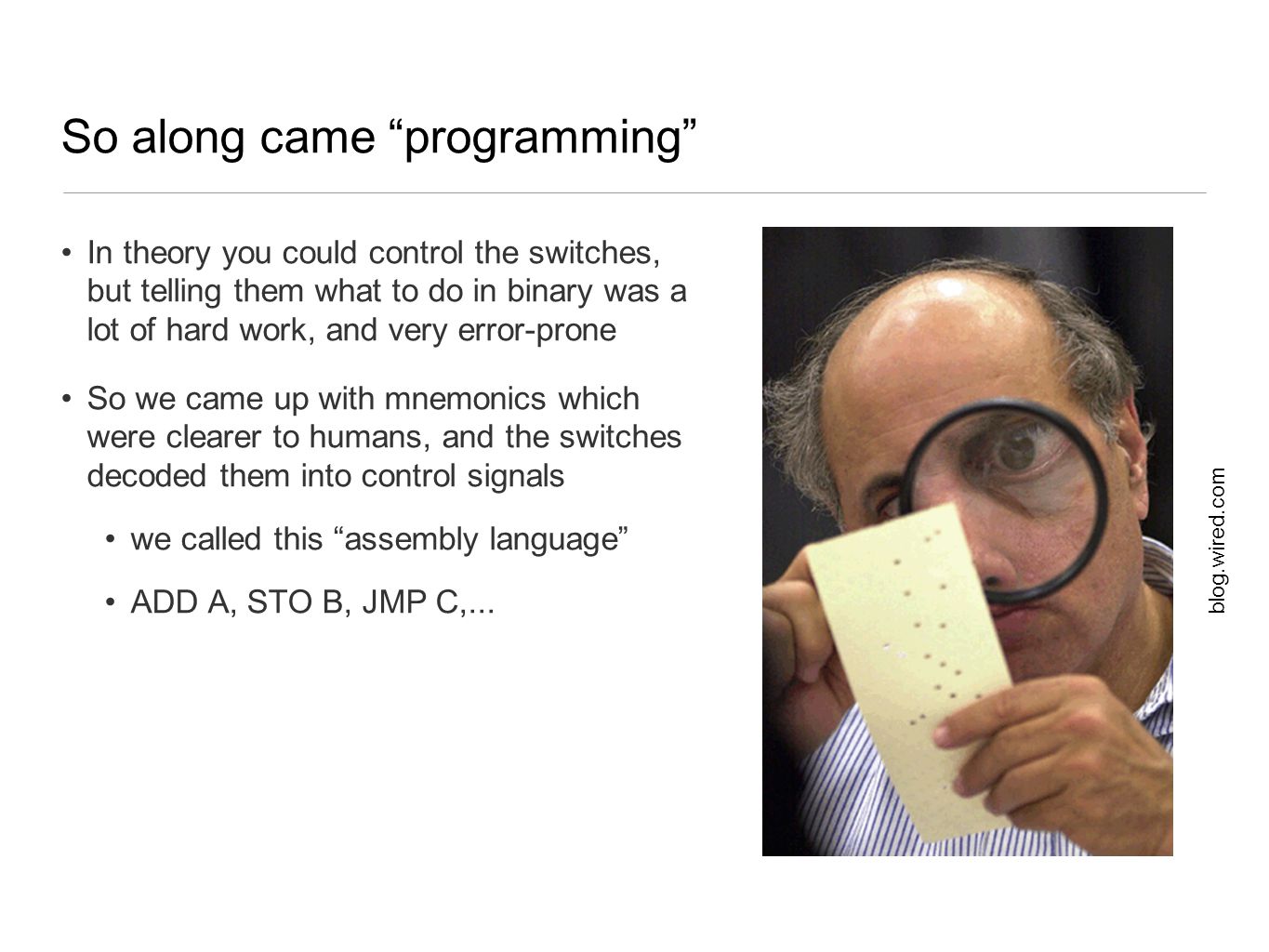 So along came “programming”

• In theory you could control the switches, but telling them what to do in binary was a lot of hard work, and very error-prone

• So we came up with mnemonics which were clearer to humans, and the switches decoded them into control signals

• we called this “assembly language”

• ADD A, STO B, JMP C,...

blog.wired.com